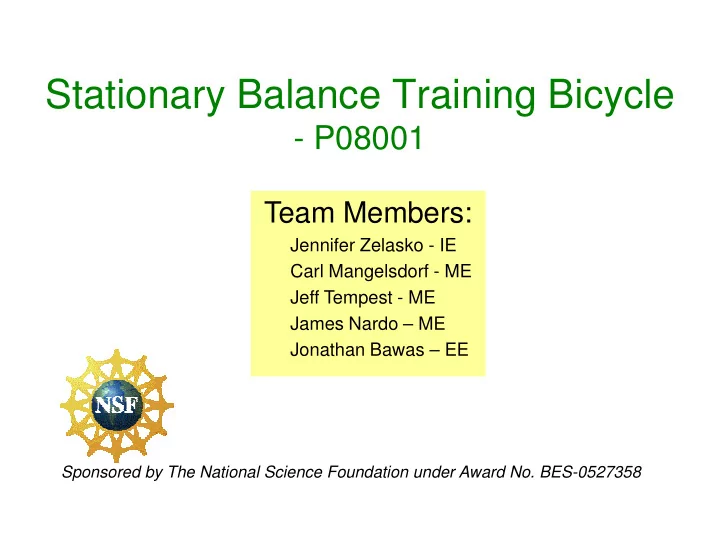 Stationary Balance Training Bicycle - P08001

Team Members:
Jennifer Zelasko - IE
Carl Mangelsdorf - ME
Jeff Tempest - ME
James Nardo – ME
Jonathan Bawas – EE

NSF

Sponsored by The National Science Foundation under Award No. BES-0527358